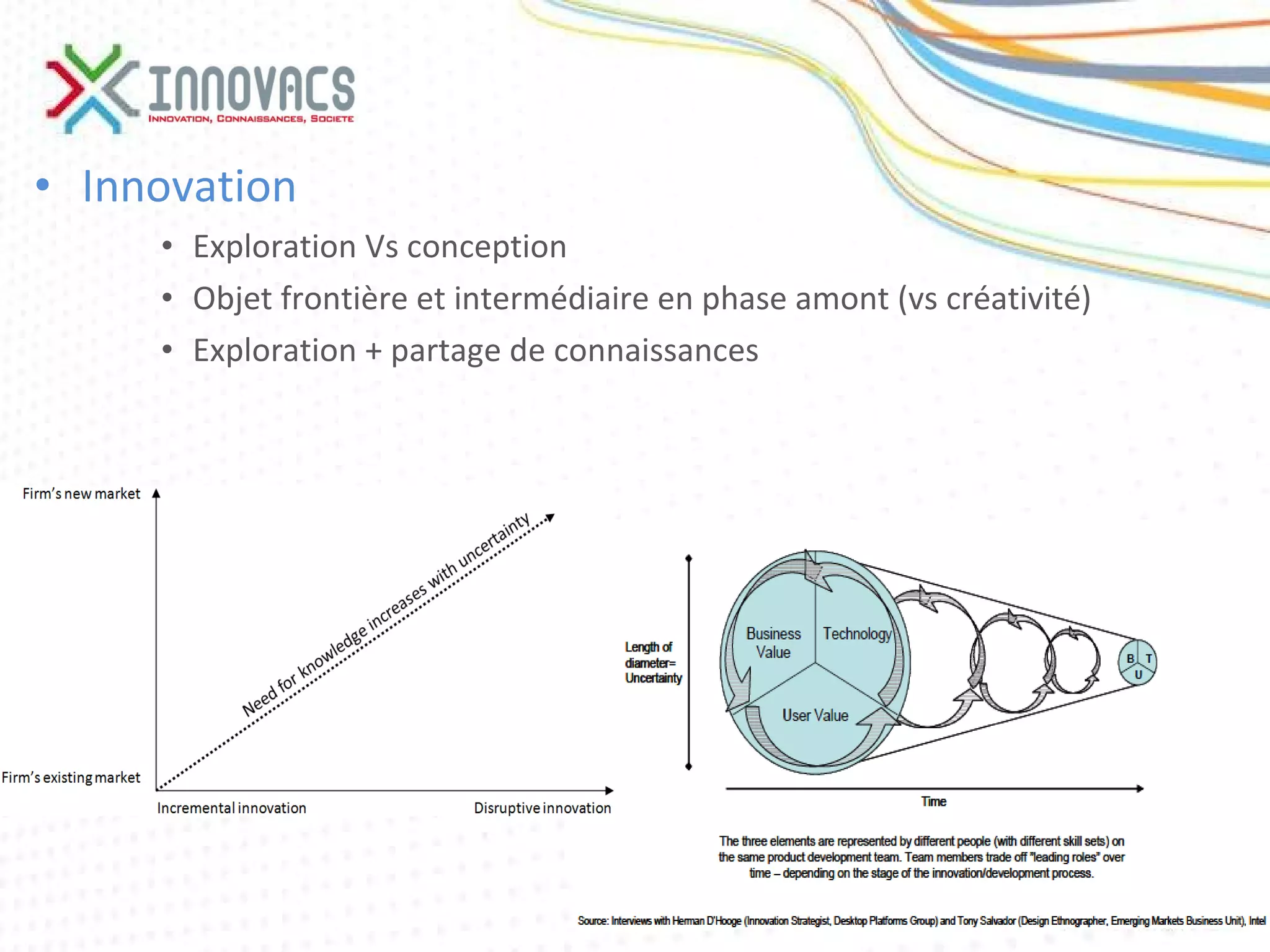 INNOVACS
INNOVATION, CONNAISSANCES, SOCIETE

• Innovation
• Exploration Vs conception
• Objet frontière et intermédiaire en phase amont (vs créativité)
• Exploration + partage de connaissances

Firm's new market
Need for knowledge increases with uncertainty
Firm's existing market
Incremental innovation
Disruptive innovation

Length of diameter= Uncertainty
Business Value
Technology
User Value
B
T
U
Time

The three elements are represented by different people (with different skill sets) on the same product development team. Team members trade off "leading roles" over time – depending on the stage of the innovation/development process.

Source: Interviews with Herman D'Hooge (Innovation Strategist, Desktop Platforms Group) and Tony Salvador (Design Ethnographer, Emerging Markets Business Unit), Intel